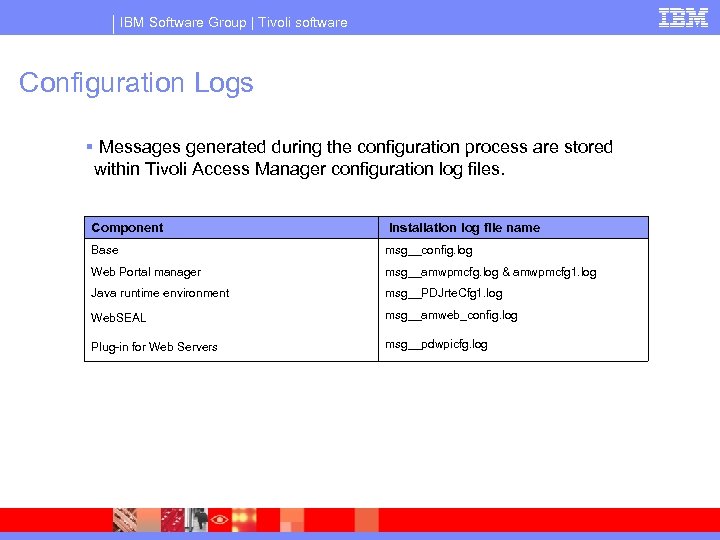 IBM Software Group | Tivoli software

IBM

Configuration Logs

▪ Messages generated during the configuration process are stored within Tivoli Access Manager configuration log files.

| Component | Installation log file name |
|---|---|
| Base | msg__config.log |
| Web Portal manager | msg__amwpmcfg.log & amwpmcfg1.log |
| Java runtime environment | msg__PDJrteCfg1.log |
| WebSEAL | msg__amweb_config.log |
| Plug-in for Web Servers | msg__pdwpicfg.log |